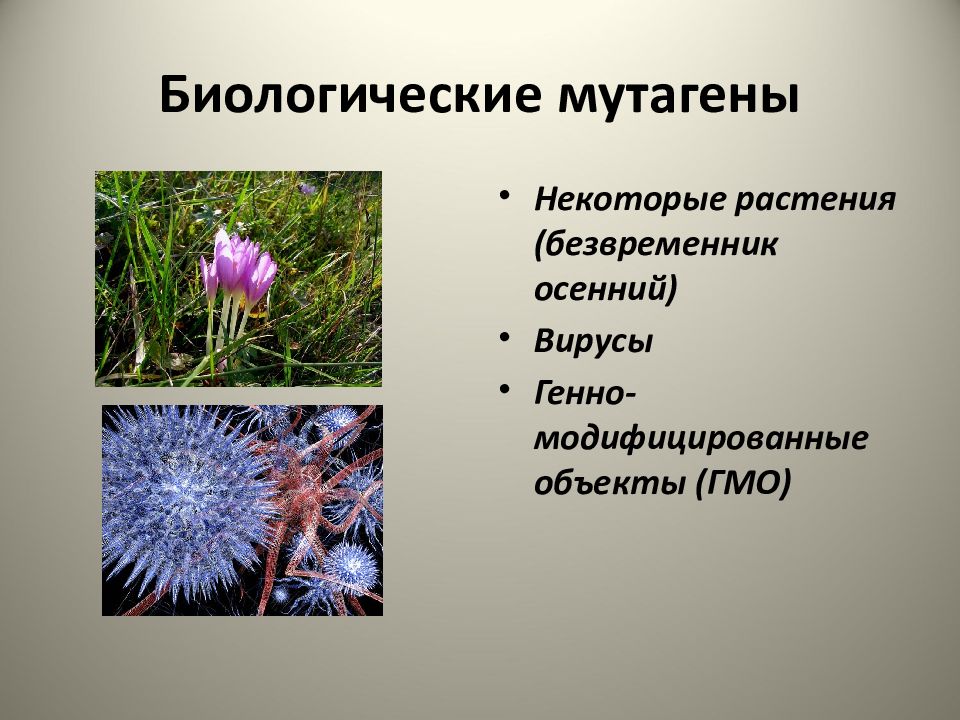 Биологические мутагены

• Некоторые растения (безвременник осенний)
• Вирусы
• Генно-модифицированные объекты (ГМО)